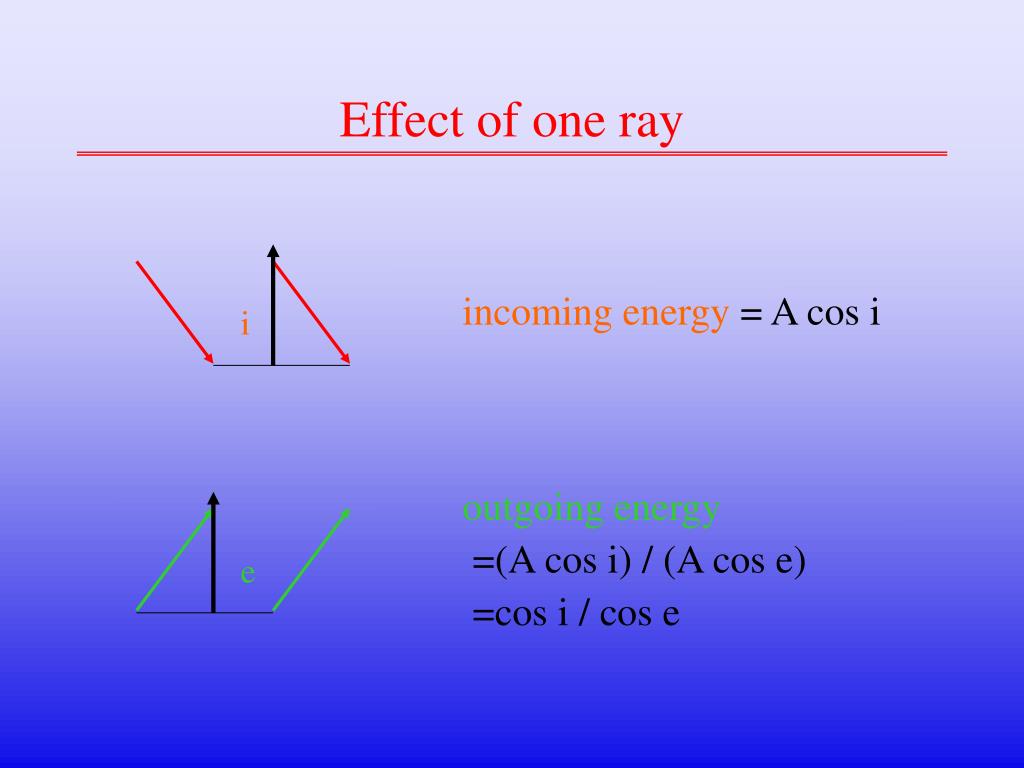 Effect of one ray

i

incoming energy = A cos i

e

outgoing energy
=(A cos i) / (A cos e)
=cos i / cos e